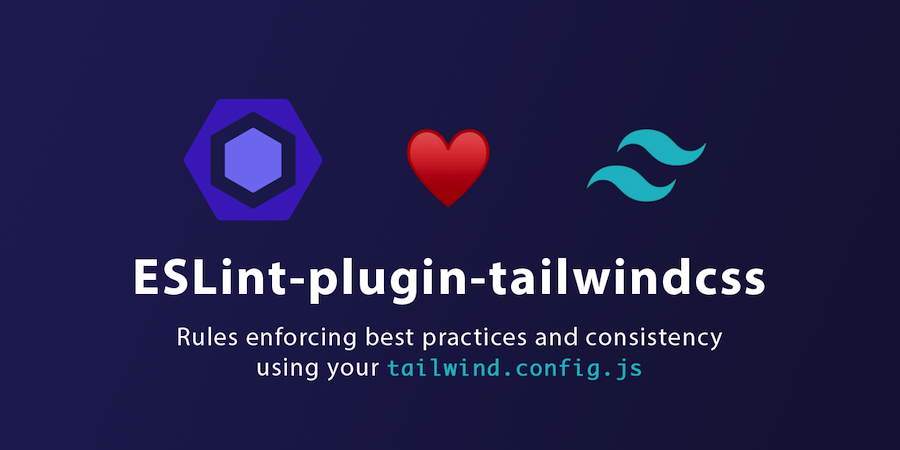 ESLint-plugin-tailwindcss

Rules enforcing best practices and consistency using your tailwind.config.js